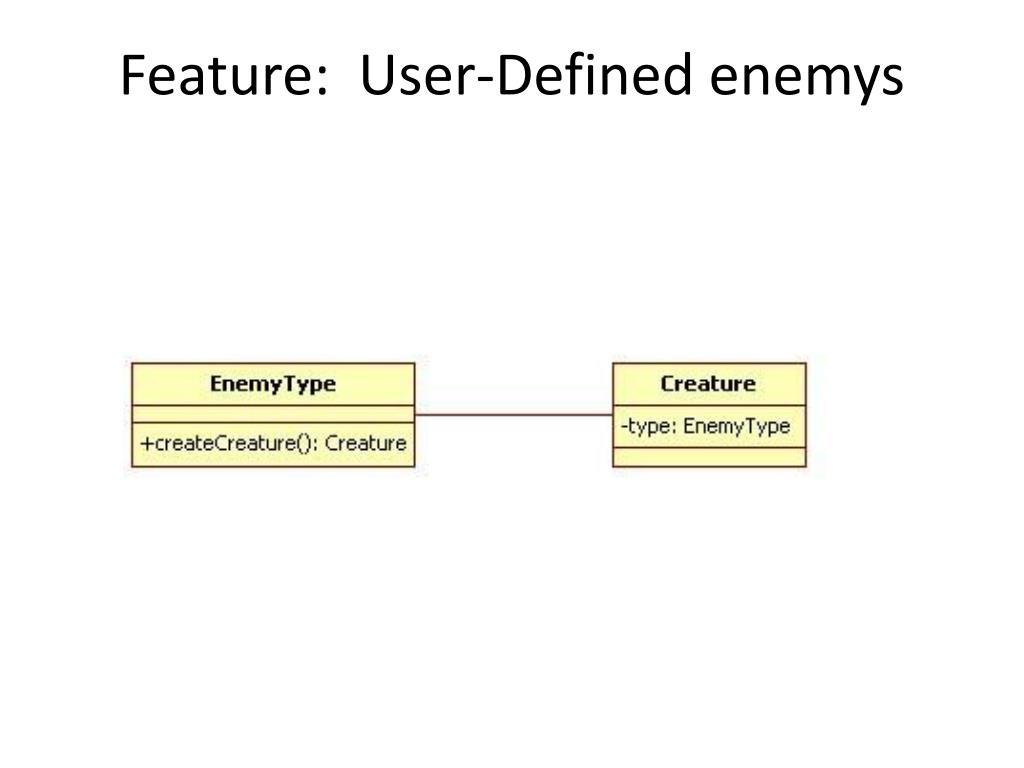 Feature: User-Defined enemys

EnemyType

+createCreature(): Creature

Creature

-type: EnemyType